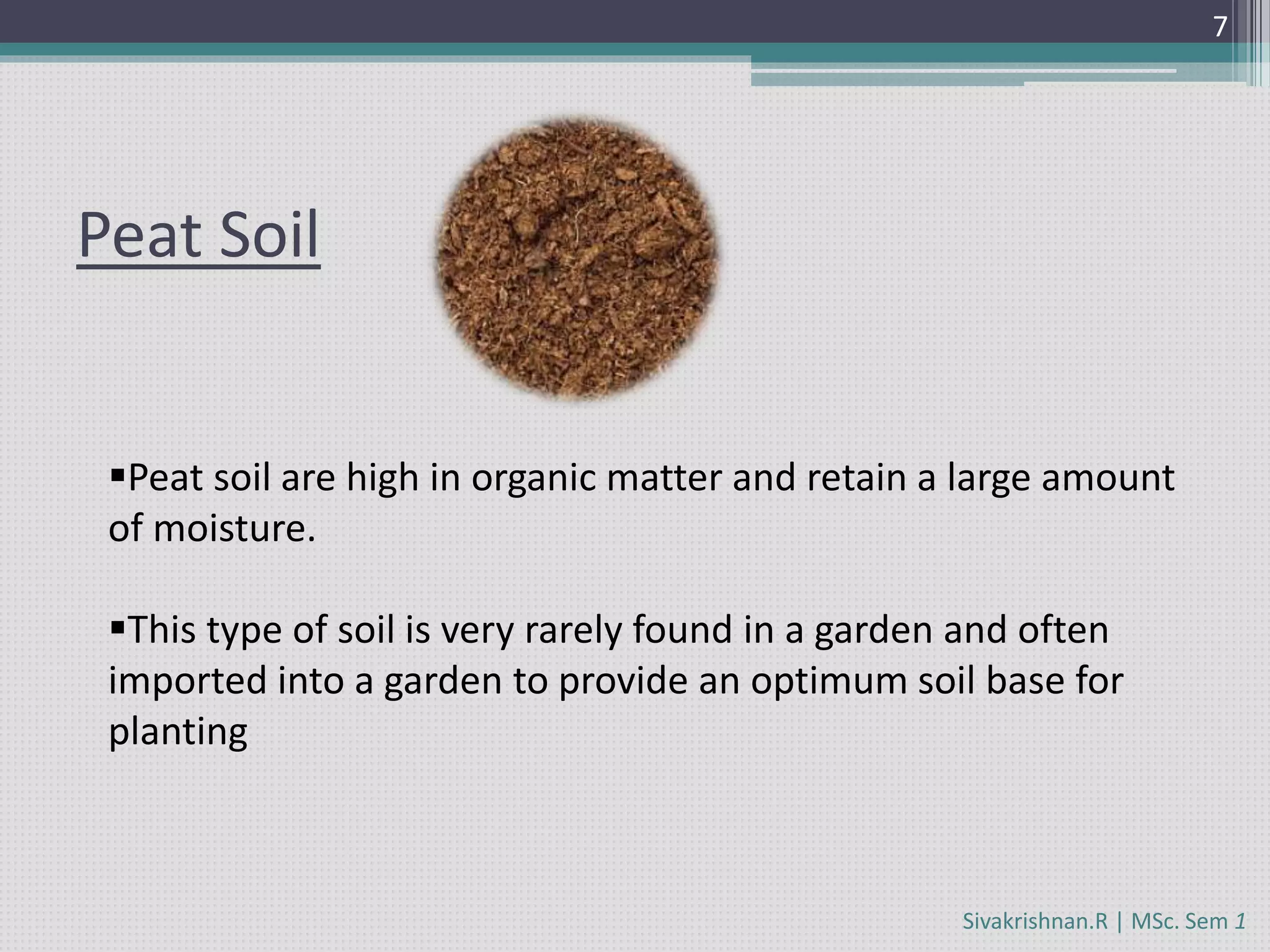 7

Peat Soil

▪Peat soil are high in organic matter and retain a large amount of moisture.

▪This type of soil is very rarely found in a garden and often imported into a garden to provide an optimum soil base for planting

Sivakrishnan.R | MSc. Sem 1